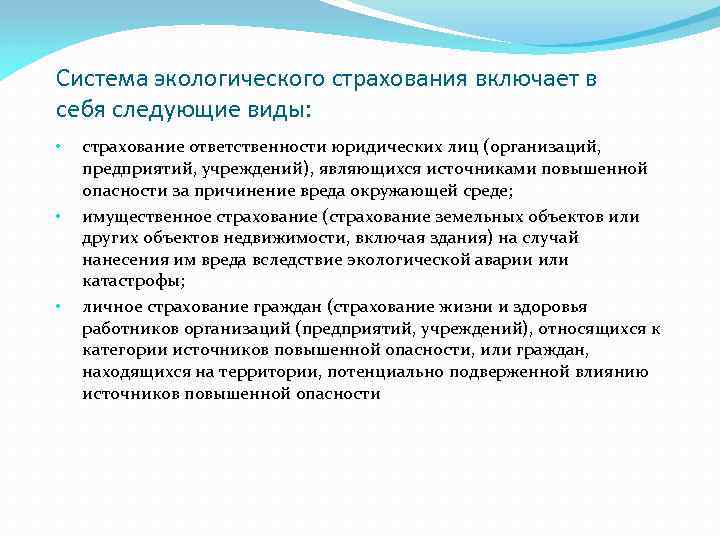 Система экологического страхования включает в себя следующие виды:

• страхование ответственности юридических лиц (организаций, предприятий, учреждений), являющихся источниками повышенной опасности за причинение вреда окружающей среде;

• имущественное страхование (страхование земельных объектов или других объектов недвижимости, включая здания) на случай нанесения им вреда вследствие экологической аварии или катастрофы;

• личное страхование граждан (страхование жизни и здоровья работников организаций (предприятий, учреждений), относящихся к категории источников повышенной опасности, или граждан, находящихся на территории, потенциально подверженной влиянию источников повышенной опасности